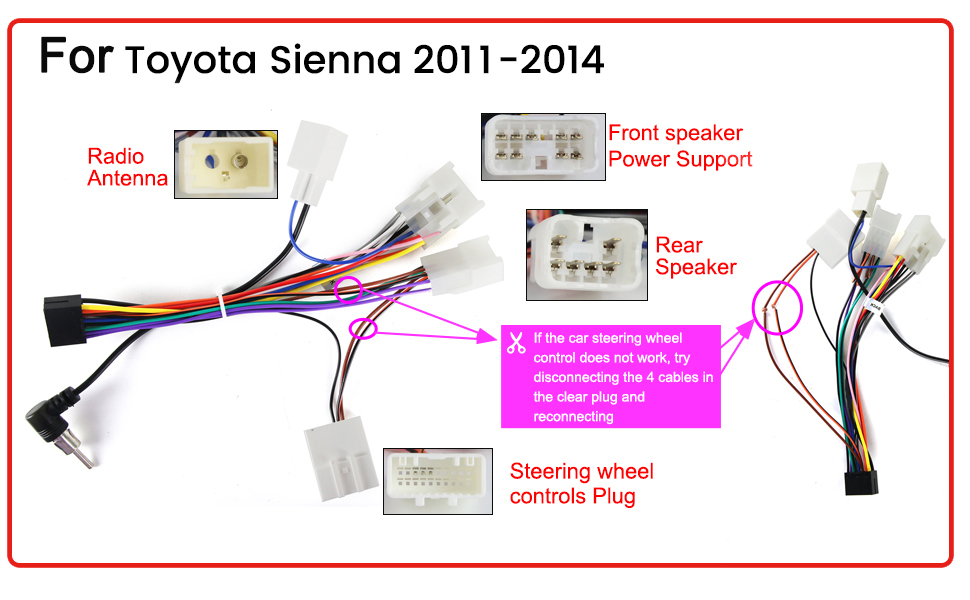 For Toyota Sienna 2011-2014

Radio Antenna

Front speaker Power Support

Rear Speaker

If the car steering wheel control does not work, try disconnecting the 4 cables in the clear plug and reconnecting

Steering wheel controls Plug